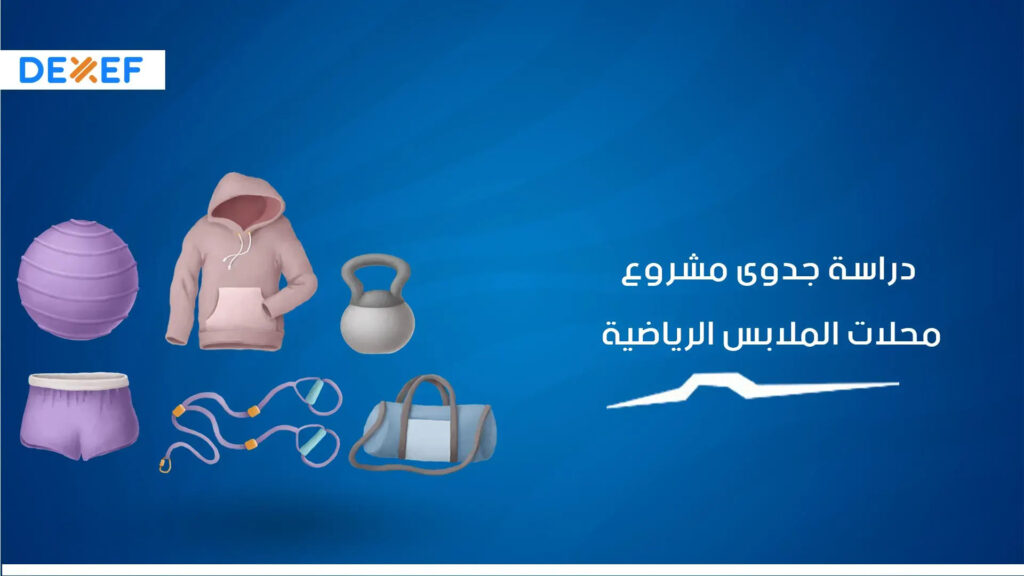 DEXEF

دراسة جدوى مشروع

محلات الملابس الرياضية